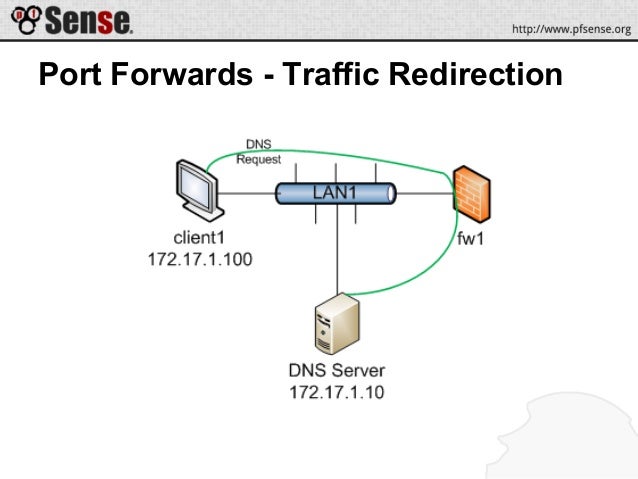 pfSense

http://www.pfsense.org

Port Forwards - Traffic Redirection

DNS Request

LAN1

client1
172.17.1.100

fw1

DNS Server
172.17.1.10